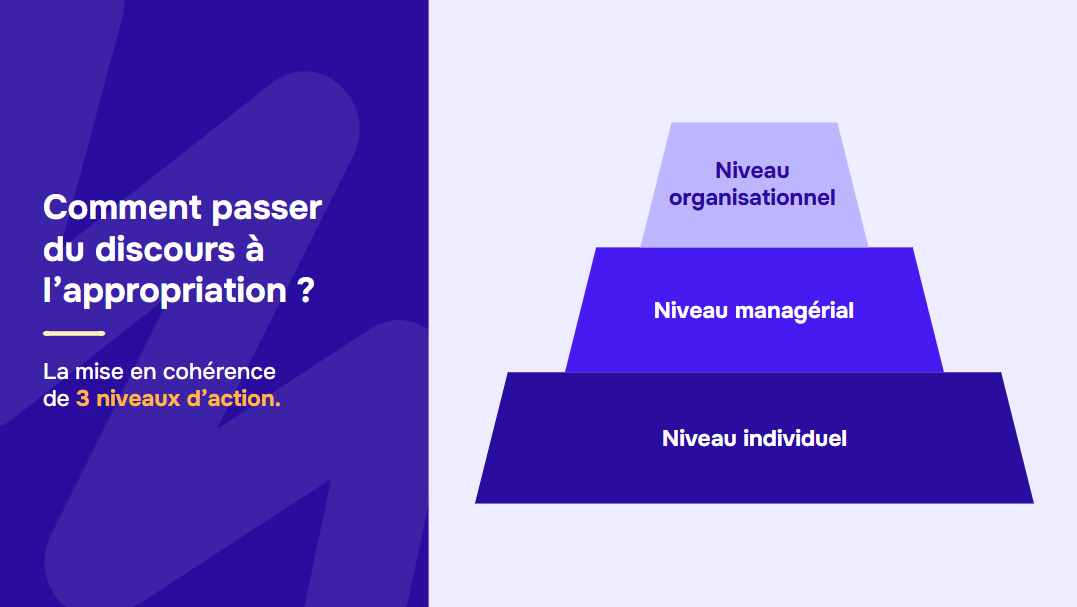 Comment passer du discours à l’appropriation ?

La mise en cohérence de 3 niveaux d’action.

Niveau organisationnel

Niveau managérial

Niveau individuel